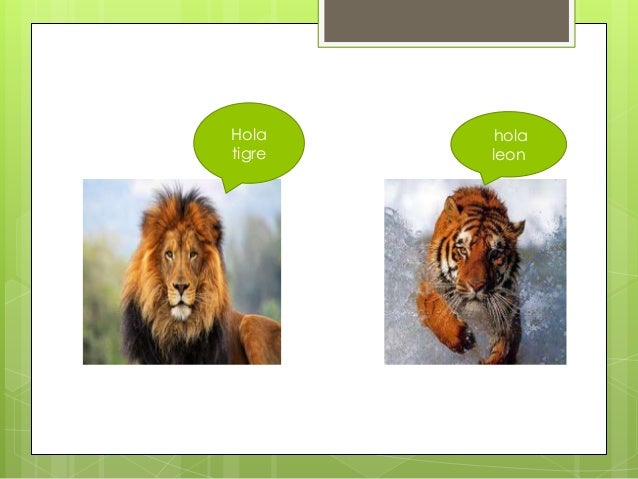 Hola tigre

hola leon